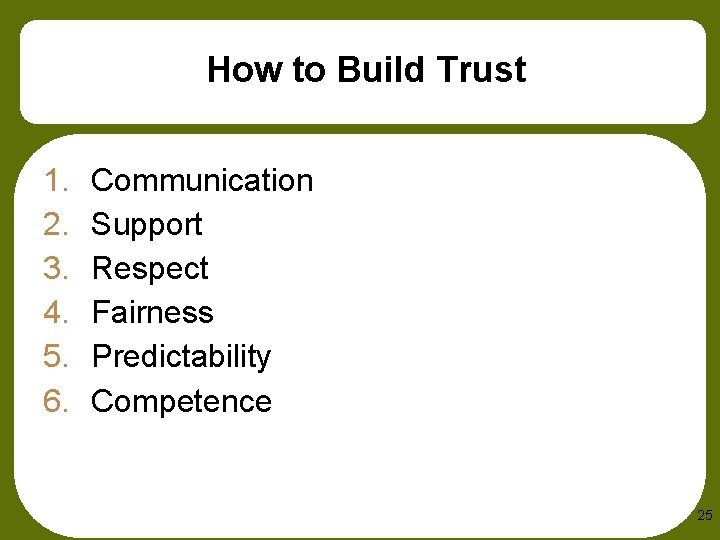 How to Build Trust

1. Communication
2. Support
3. Respect
4. Fairness
5. Predictability
6. Competence

25